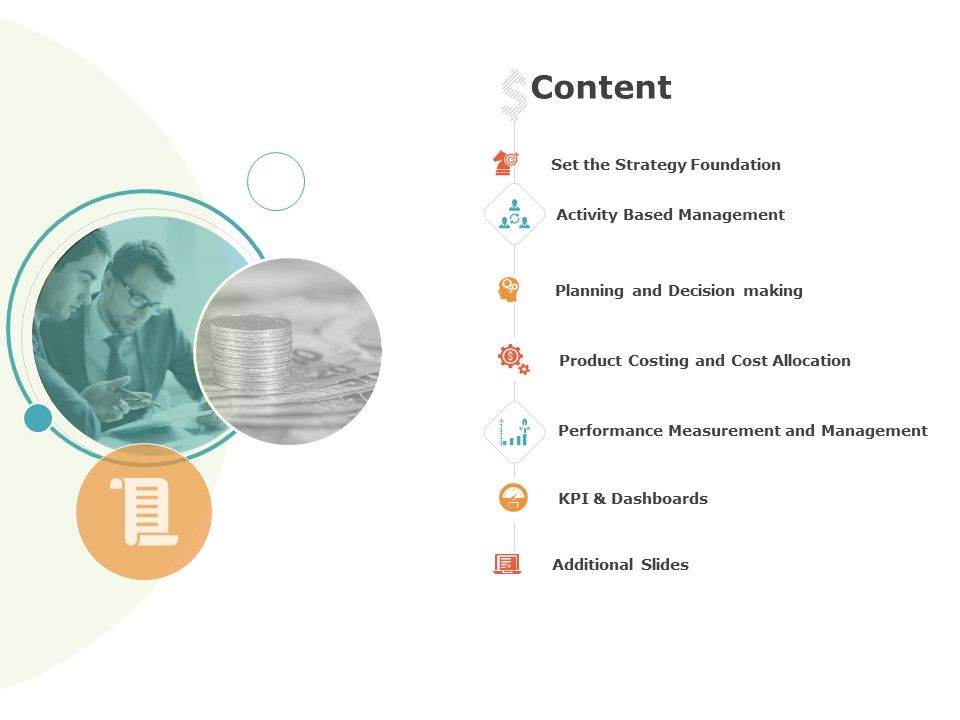 Content

Set the Strategy Foundation

Activity Based Management

Planning and Decision making

Product Costing and Cost Allocation

Performance Measurement and Management

KPI & Dashboards

Additional Slides